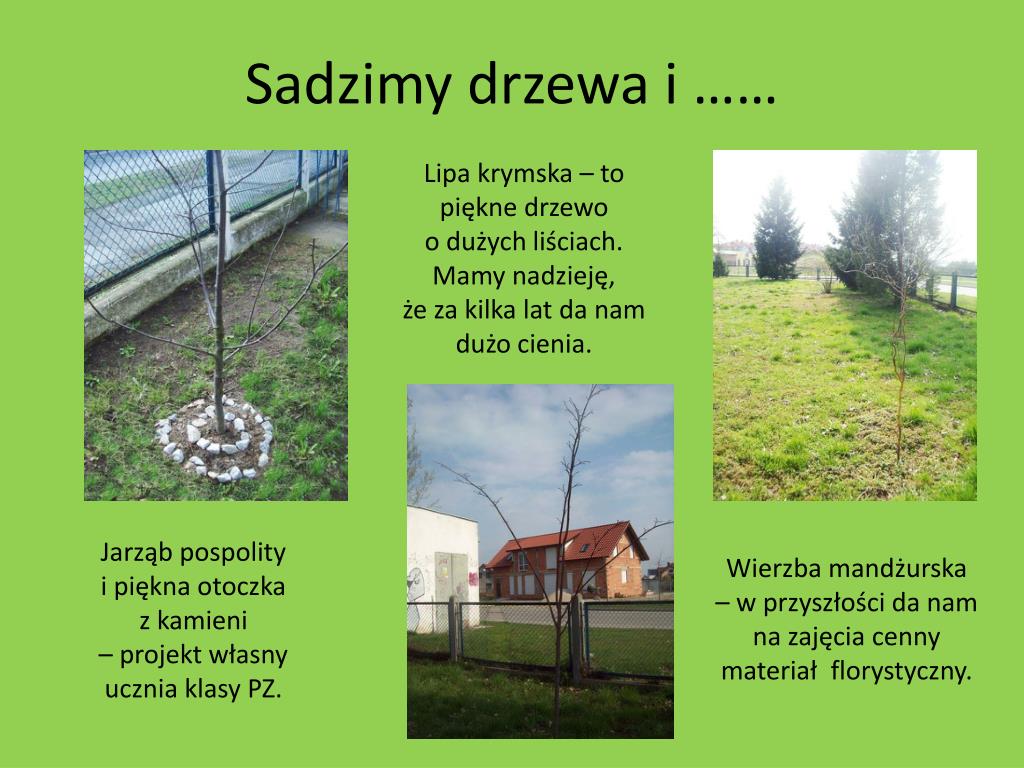 Sadzimy drzewa i ……

Lipa krymska – to piękne drzewo o dużych liściach. Mamy nadzieję, że za kilka lat da nam dużo cienia.

Jarząb pospolity i piękna otoczka z kamieni – projekt własny ucznia klasy PZ.

Wierzba mandżurska – w przyszłości da nam na zajęcia cenny materiał florystyczny.